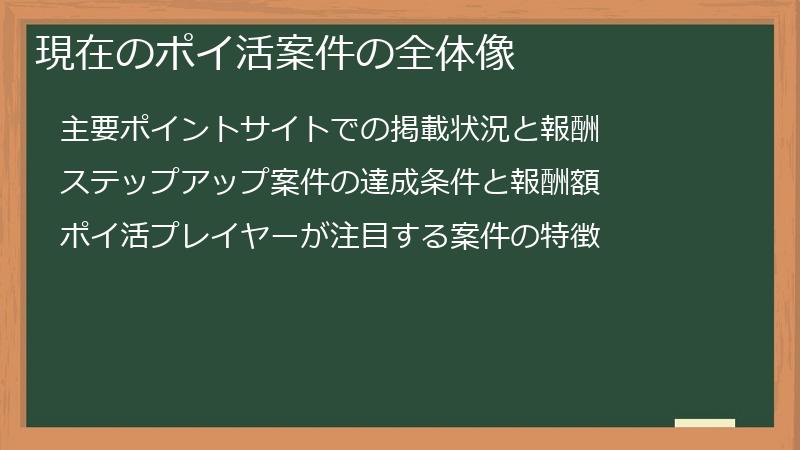 現在のポイ活案件の全体像

主要ポイントサイトでの掲載状況と報酬

ステップアップ案件の達成条件と報酬額

ポイ活プレイヤーが注目する案件の特徴